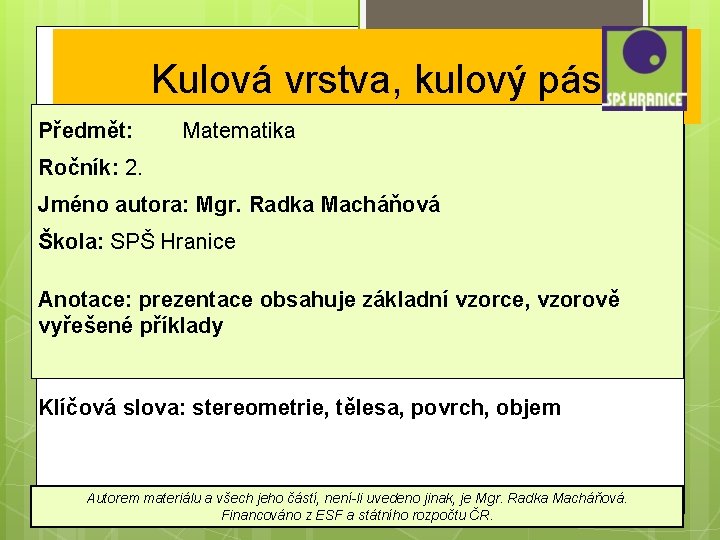 Kulová vrstva, kulový pás

SPŠ HRANICE

Předmět: Matematika

Ročník: 2.

Jméno autora: Mgr. Radka Macháňová

Škola: SPŠ Hranice

Anotace: prezentace obsahuje základní vzorce, vzorově vyřešené příklady

Klíčová slova: stereometrie, tělesa, povrch, objem

Autorem materiálu a všech jeho částí, není-li uvedeno jinak, je Mgr. Radka Macháňová. Financováno z ESF a státního rozpočtu ČR.